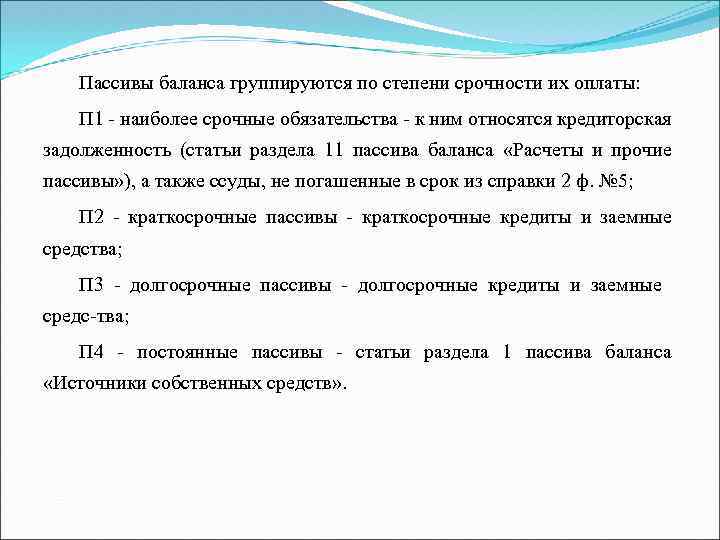 Пассивы баланса группируются по степени срочности их оплаты:

П1 - наиболее срочные обязательства - к ним относятся кредиторская задолженность (статьи раздела 11 пассива баланса «Расчеты и прочие пассивы»), а также ссуды, не погашенные в срок из справки 2 ф. №5;

П2 - краткосрочные пассивы - краткосрочные кредиты и заемные средства;

П3 - долгосрочные пассивы - долгосрочные кредиты и заемные средс-тва;

П4 - постоянные пассивы - статьи раздела 1 пассива баланса «Источники собственных средств».